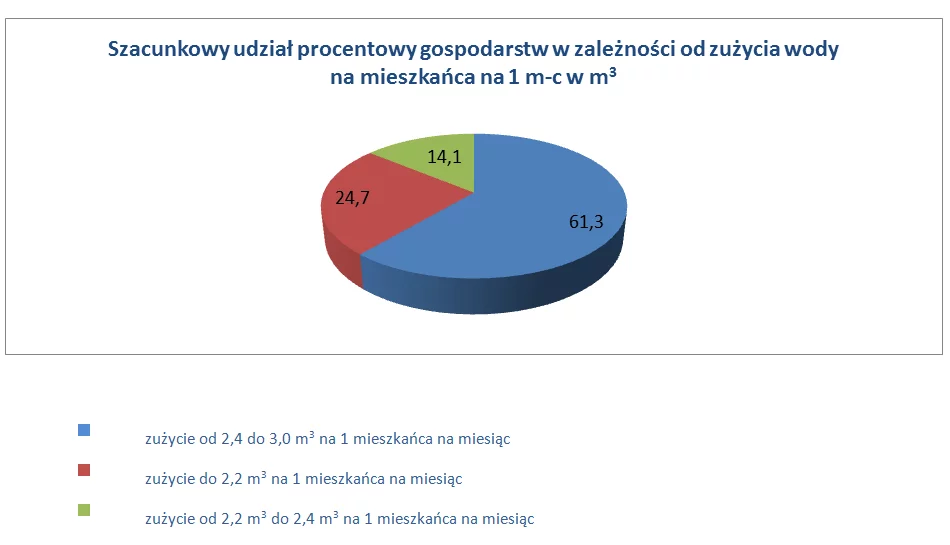 Szacunkowy udział procentowy gospodarstw w zależności od zużycia wody na mieszkańca na 1 m-c w $m^3$

14,1

24,7

61,3

zużycie od 2,4 do 3,0 $m^3$ na 1 mieszkańca na miesiąc

zużycie do 2,2 $m^3$ na 1 mieszkańca na miesiąc

zużycie od 2,2 $m^3$ do 2,4 $m^3$ na 1 mieszkańca na miesiąc